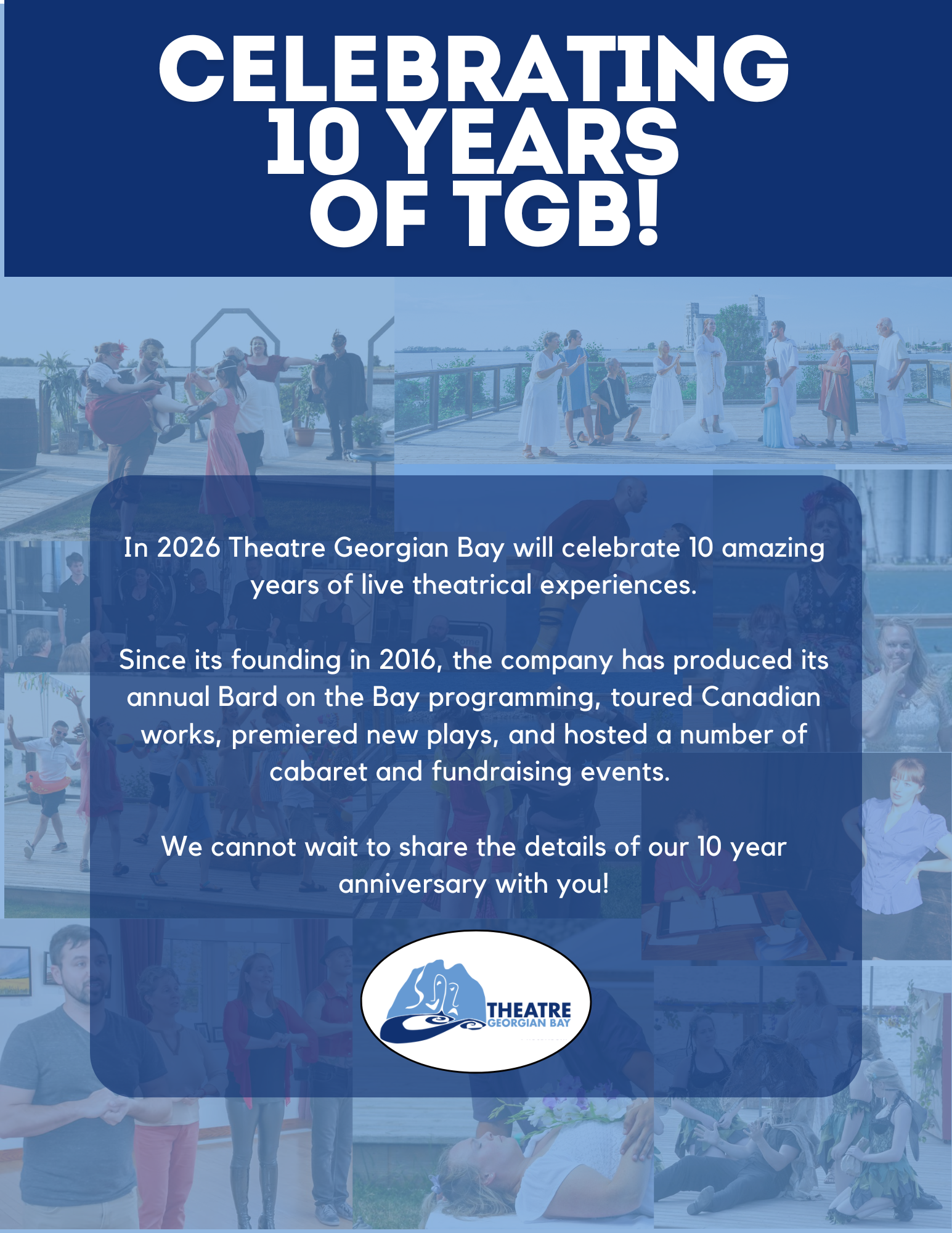 CELEBRATING 10 YEARS OF TGB!

In 2026 Theatre Georgian Bay will celebrate 10 amazing years of live theatrical experiences.

Since its founding in 2016, the company has produced its annual Bard on the Bay programming, toured Canadian works, premiered new plays, and hosted a number of cabaret and fundraising events.

We cannot wait to share the details of our 10 year anniversary with you!

THEATRE GEORGIAN BAY